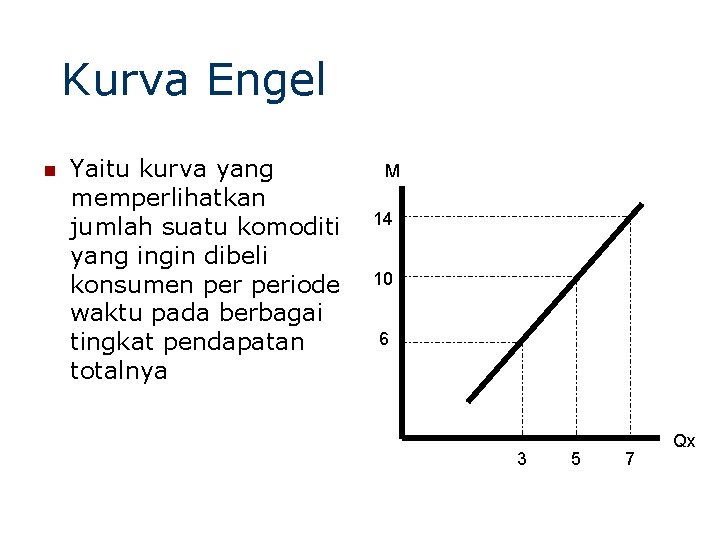 Kurva Engel

Yaitu kurva yang memperlihatkan jumlah suatu komoditi yang ingin dibeli konsumen per periode waktu pada berbagai tingkat pendapatan totalnya

M
14
10
6
3
5
7
Qx